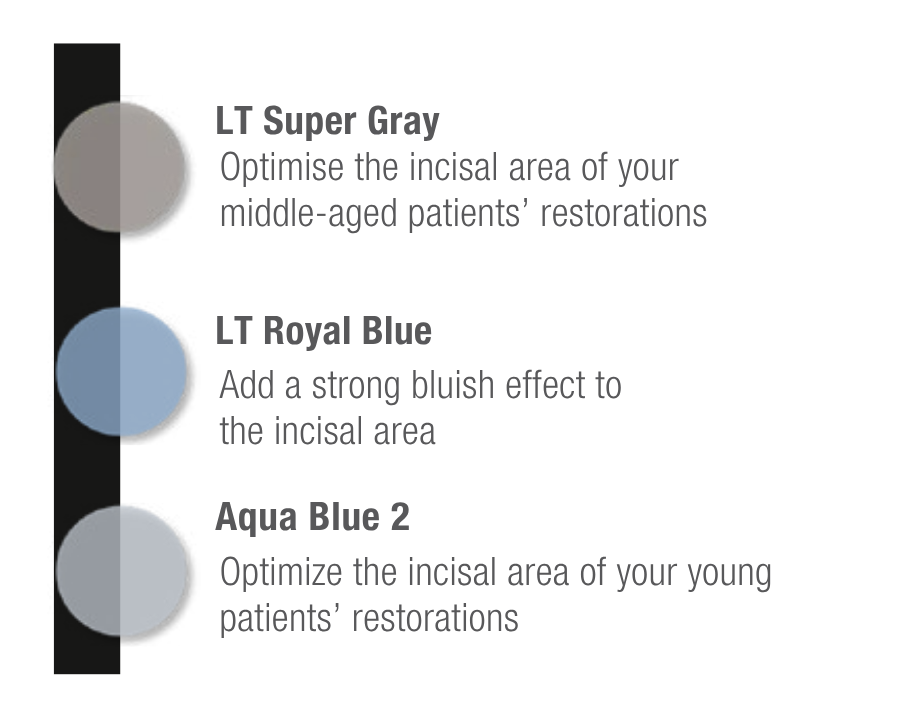 LT Super Gray
Optimise the incisal area of your middle-aged patients' restorations

LT Royal Blue
Add a strong bluish effect to the incisal area

Aqua Blue 2
Optimize the incisal area of your young patients' restorations